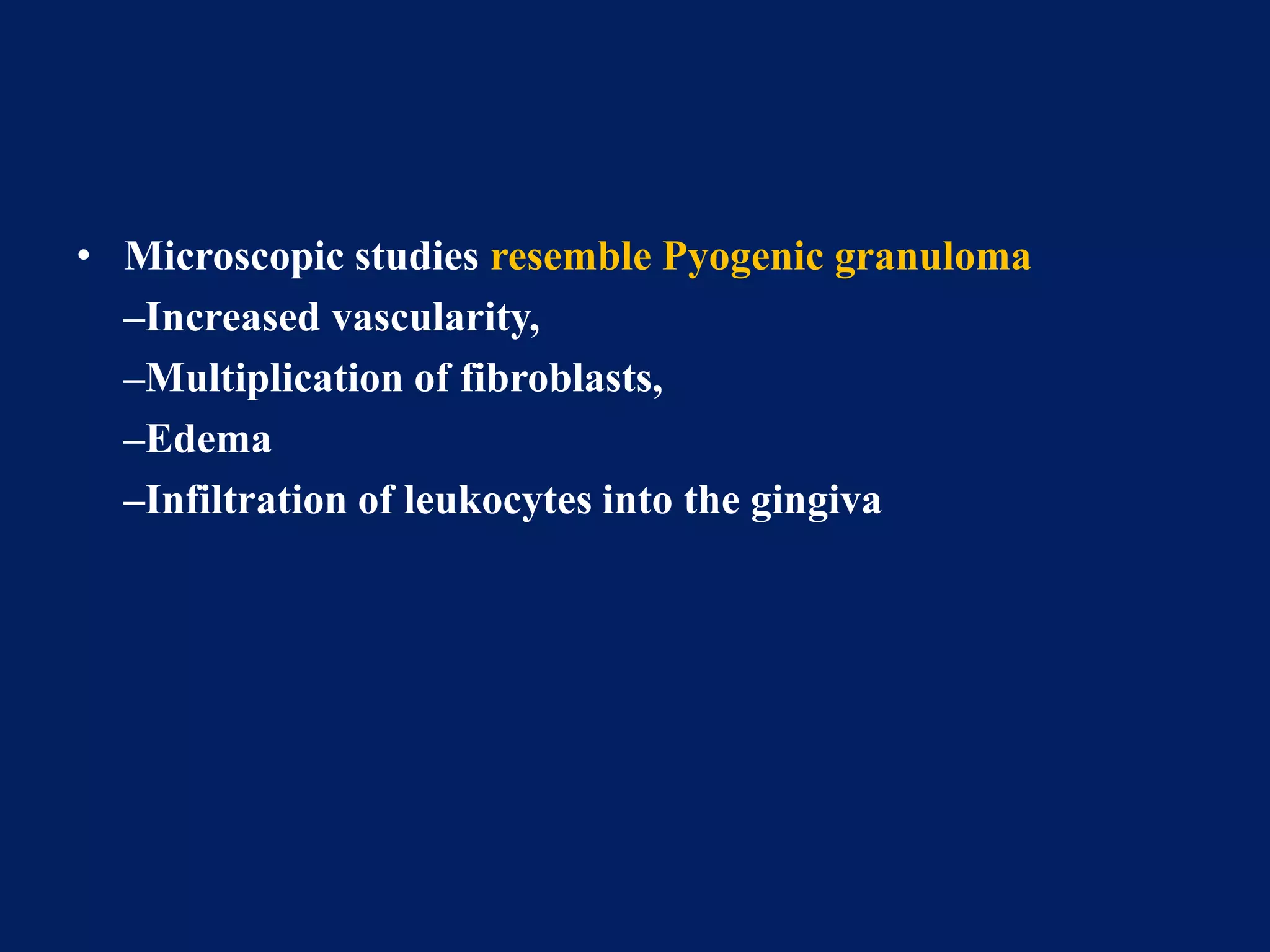 • Microscopic studies resemble Pyogenic granuloma

–Increased vascularity,

–Multiplication of fibroblasts,

–Edema

–Infiltration of leukocytes into the gingiva